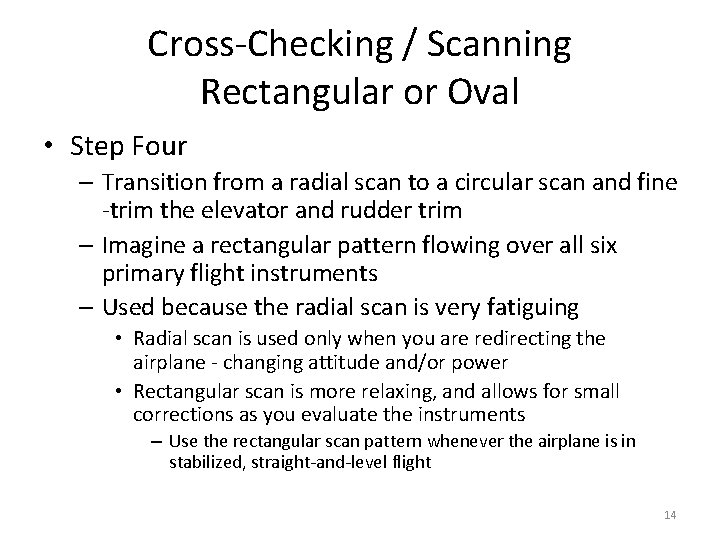 Cross-Checking / Scanning
Rectangular or Oval

• Step Four
– Transition from a radial scan to a circular scan and fine -trim the elevator and rudder trim
– Imagine a rectangular pattern flowing over all six primary flight instruments
– Used because the radial scan is very fatiguing
• Radial scan is used only when you are redirecting the airplane - changing attitude and/or power
• Rectangular scan is more relaxing, and allows for small corrections as you evaluate the instruments
– Use the rectangular scan pattern whenever the airplane is in stabilized, straight-and-level flight

14